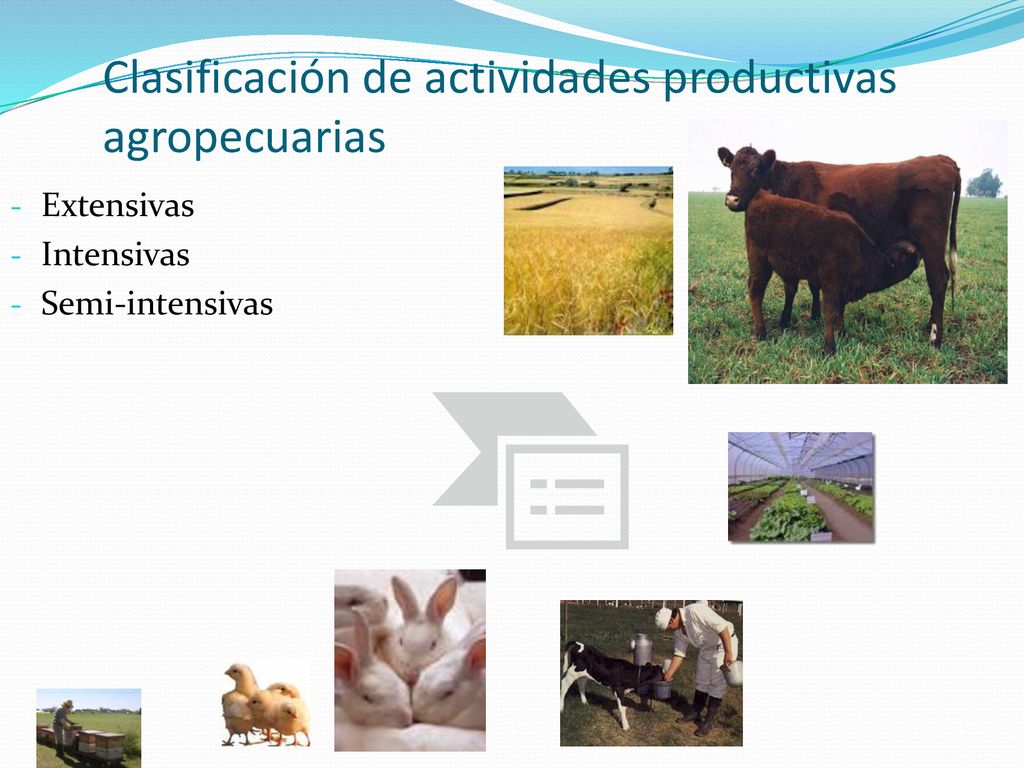 Clasificación de actividades productivas agropecuarias

- Extensivas
- Intensivas
- Semi-intensivas